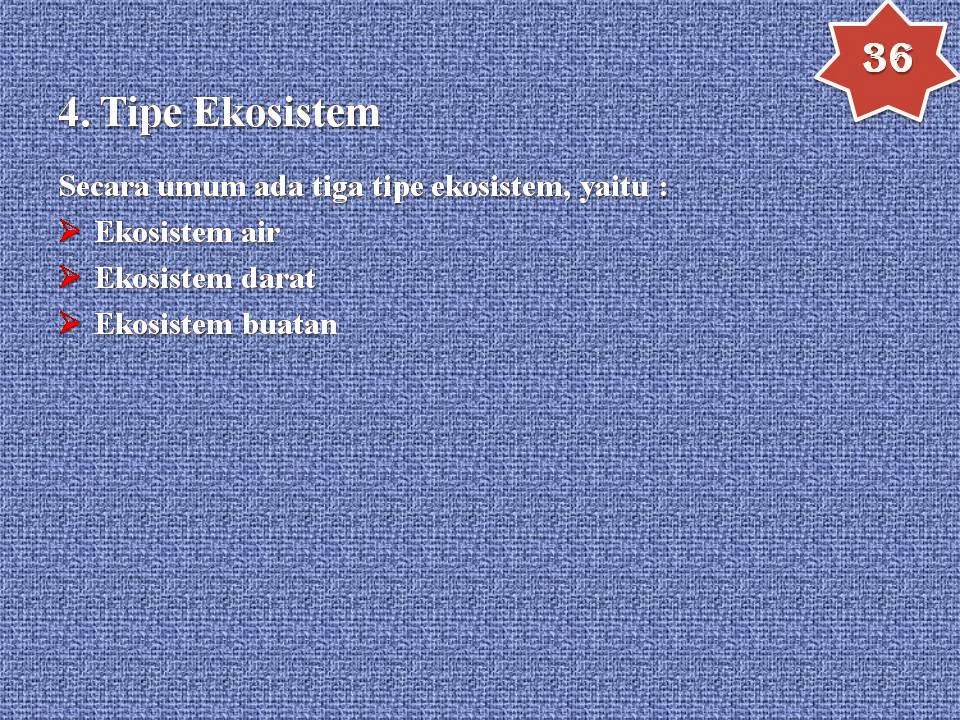 36

4. Tipe Ekosistem

Secara umum ada tiga tipe ekosistem, yaitu :
➢ Ekosistem air
➢ Ekosistem darat
➢ Ekosistem buatan